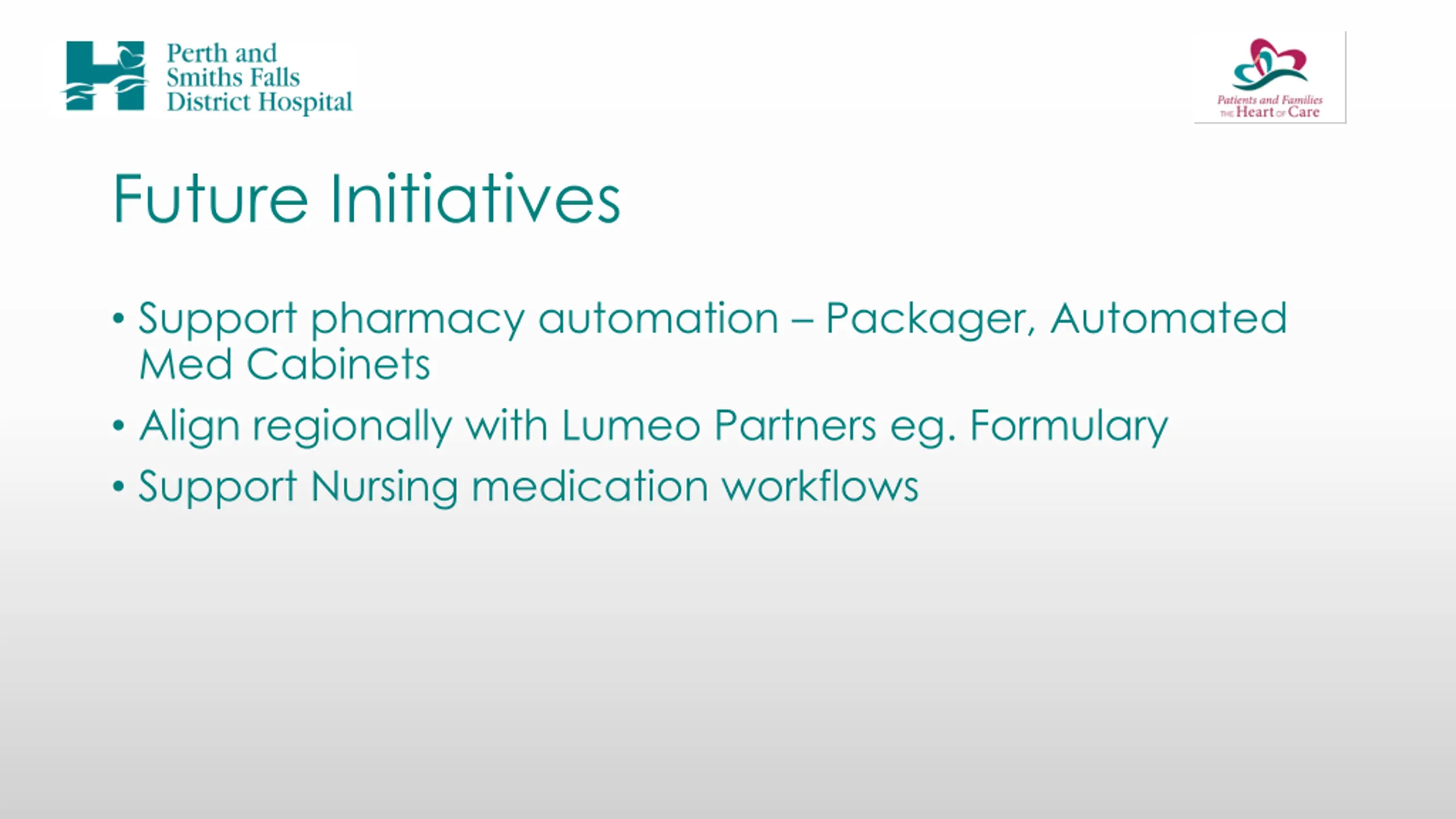 Perth and Smiths Falls District Hospital

Patients and Families THE Heart OF Care

Future Initiatives

• Support pharmacy automation – Packager, Automated Med Cabinets
• Align regionally with Lumeo Partners eg. Formulary
• Support Nursing medication workflows